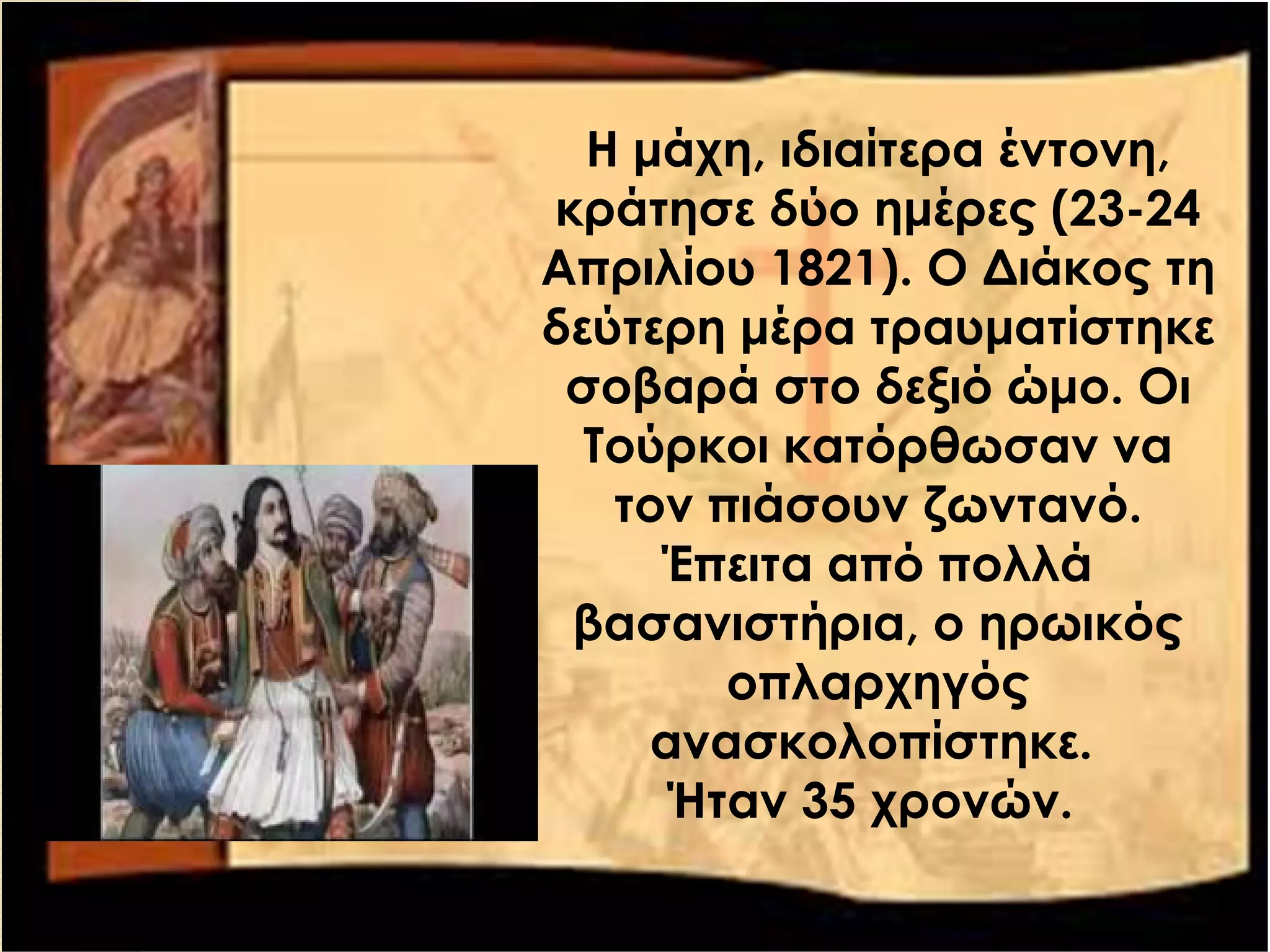 Η μάχη, ιδιαίτερα έντονη, κράτησε δύο ημέρες (23-24 Απριλίου 1821). Ο Διάκος τη δεύτερη μέρα τραυματίστηκε σοβαρά στο δεξιό ώμο. Οι Τούρκοι κατόρθωσαν να τον πιάσουν ζωντανό. Έπειτα από πολλά βασανιστήρια, ο ηρωικός οπλαρχηγός ανασκολοπίστηκε. Ήταν 35 χρονών.